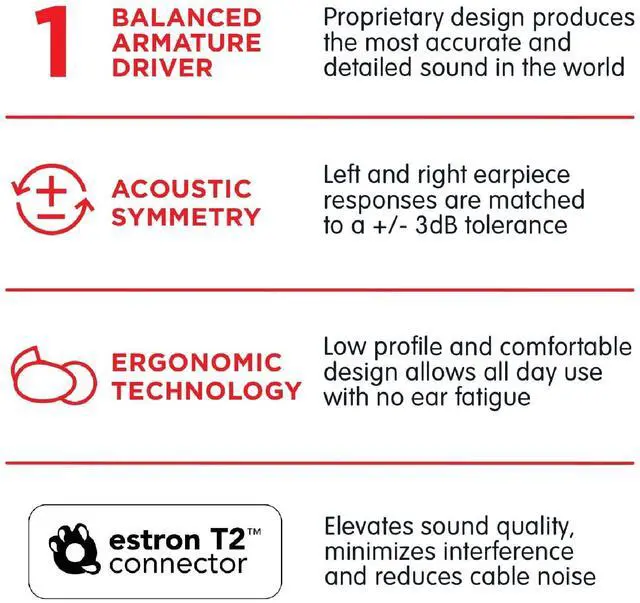 1 BALANCED ARMATURE DRIVER

Proprietary design produces the most accurate and detailed sound in the world

ACOUSTIC SYMMETRY

Left and right earpiece responses are matched to a +/- 3dB tolerance

ERGONOMIC TECHNOLOGY

Low profile and comfortable design allows all day use with no ear fatigue

estron T2™ connector

Elevates sound quality, minimizes interference and reduces cable noise